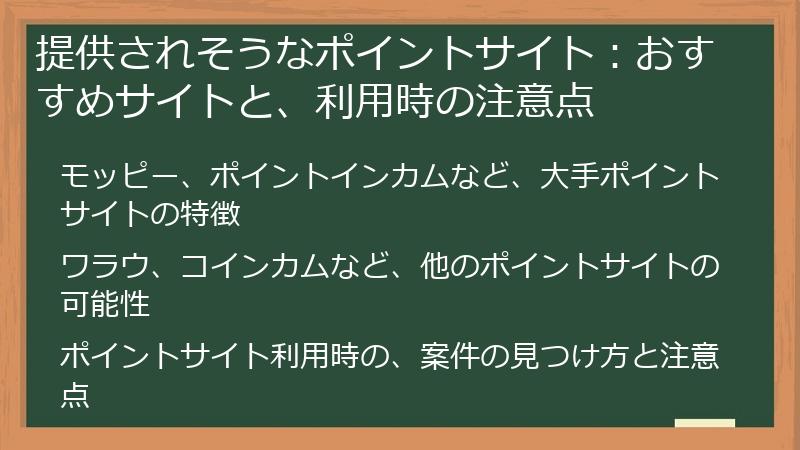 提供されそうなポイントサイト：おすすめサイトと、利用時の注意点

モッピー、ポイントインカムなど、大手ポイントサイトの特徴

ワラウ、コインカムなど、他のポイントサイトの可能性

ポイントサイト利用時の、案件の見つけ方と注意点